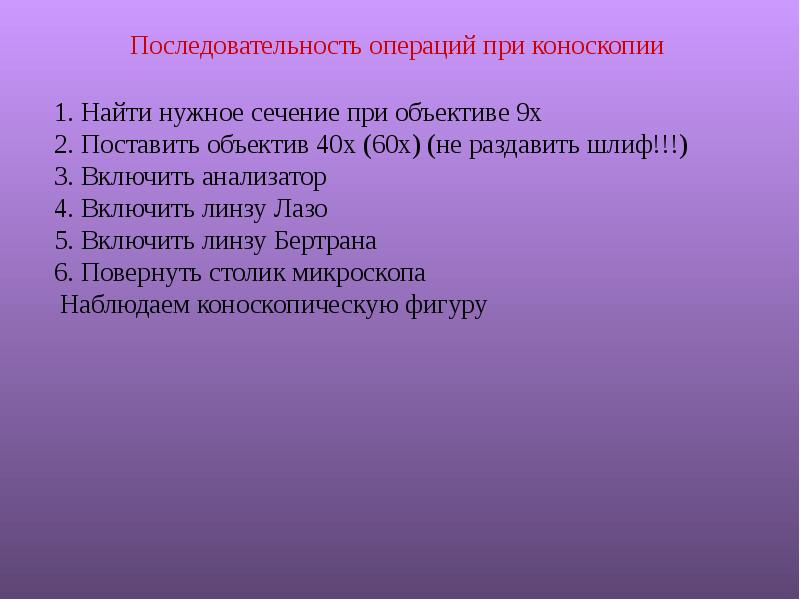 Последовательность операций при коноскопии

1. Найти нужное сечение при объективе 9х
2. Поставить объектив 40х (60х) (не раздавить шлиф!!!)
3. Включить анализатор
4. Включить линзу Лазо
5. Включить линзу Бертрана
6. Повернуть столик микроскопа
Наблюдаем коноскопическую фигуру